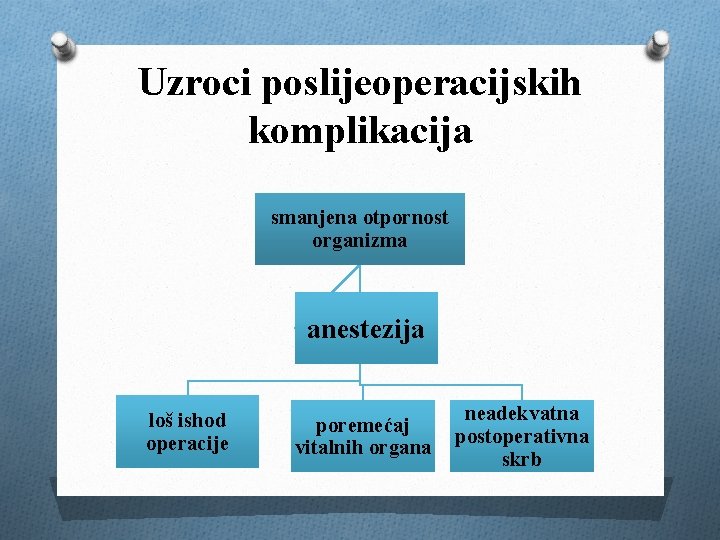 Uzroci poslijeoperacijskih komplikacija

smanjena otpornost organizma

anestezija

loš ishod operacije

poremećaj vitalnih organa

neadekvatna postoperativna skrb